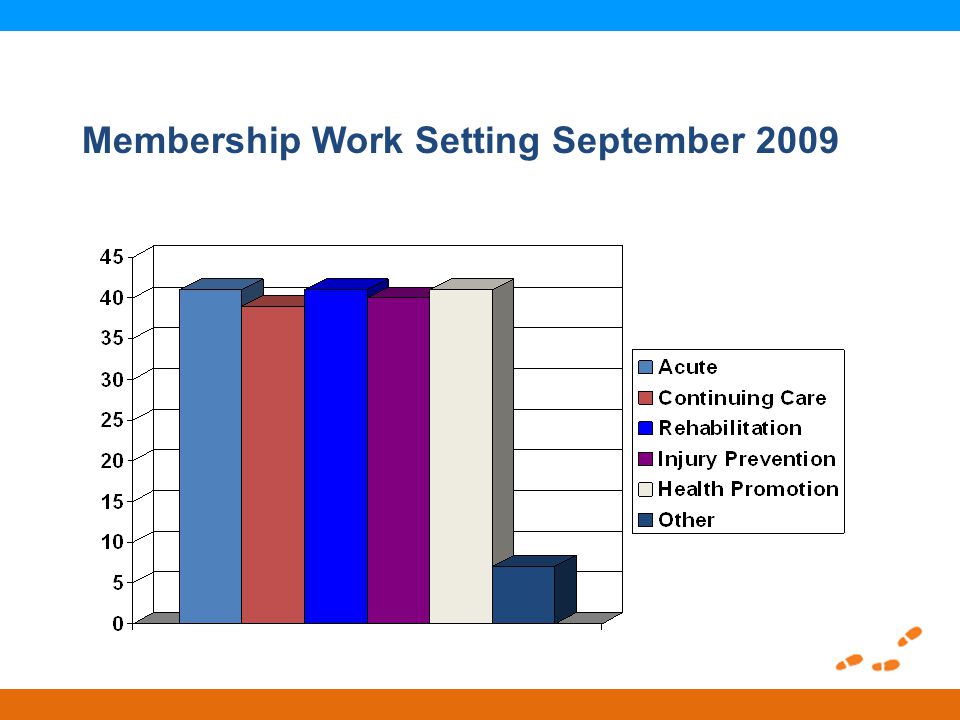 Membership Work Setting September 2009

45
40
35
30
25
20
15
10
5
0

Acute
Continuing Care
Rehabilitation
Injury Prevention
Health Promotion
Other